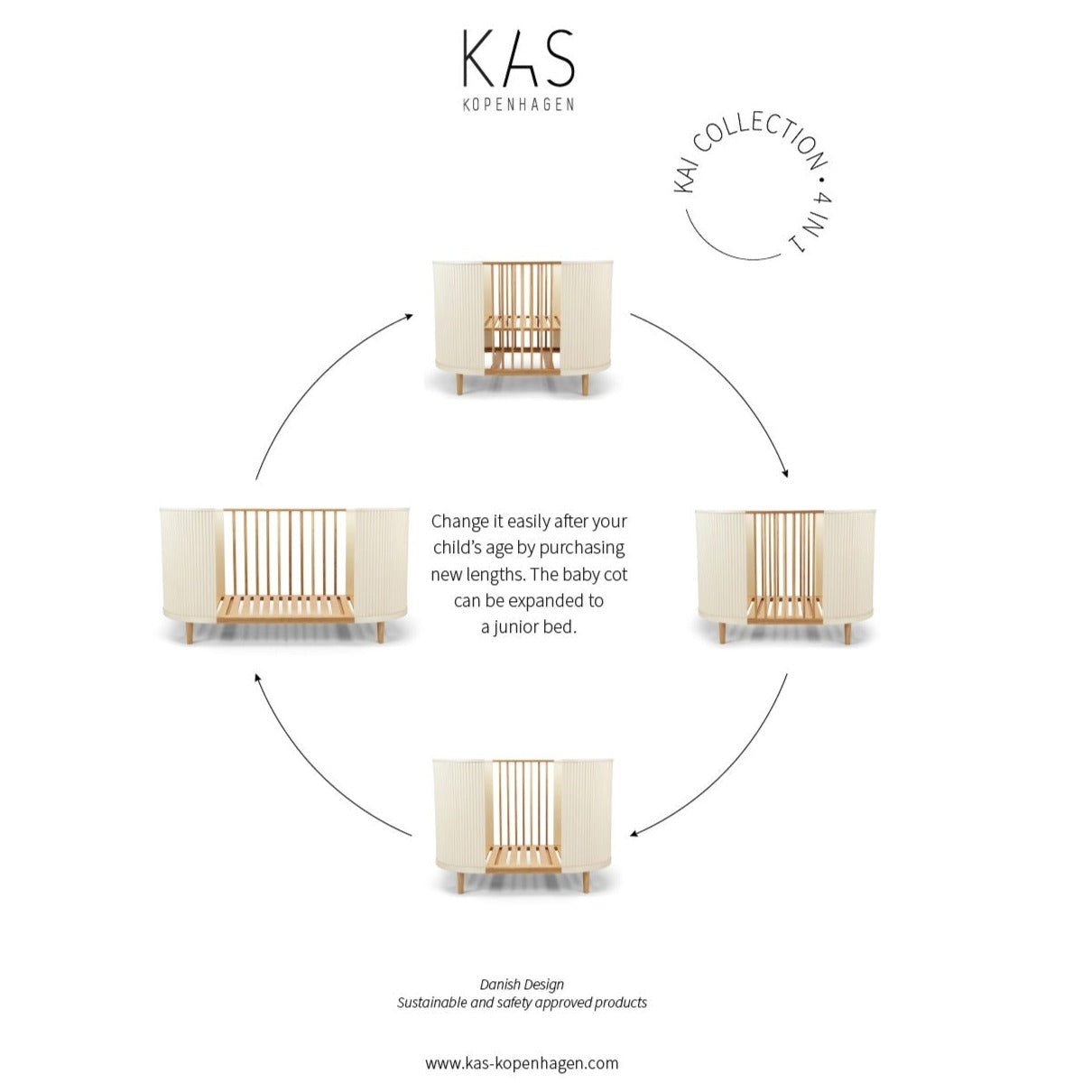 KAS
KOPENHAGEN

KAI COLLECTION • 4 IN 1

Change it easily after your child's age by purchasing new lengths. The baby cot can be expanded to a junior bed.

Danish Design
Sustainable and safety approved products

www.kas-kopenhagen.com